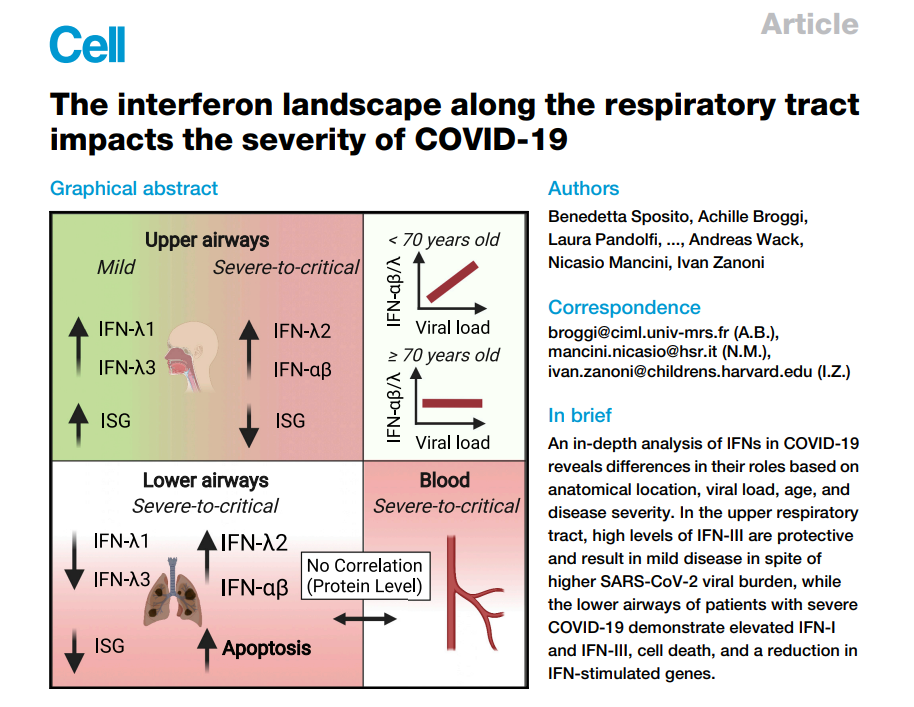 Cell

Article

The interferon landscape along the respiratory tract impacts the severity of COVID-19

Graphical abstract

Upper airways

Mild

Severe-to-critical

IFN-λ1

IFN-λ3

ISG

IFN-λ2

IFN-αβ

ISG

< 70 years old

IFN-αβ/λ

Viral load

≥ 70 years old

IFN-αβ/λ

Viral load

Lower airways

Severe-to-critical

IFN-λ1

IFN-λ3

ISG

IFN-λ2

IFN-αβ

Apoptosis

No Correlation (Protein Level)

Blood

Severe-to-critical

Authors

Benedetta Sposito, Achille Broggi, Laura Pandolfi, ..., Andreas Wack, Nicasio Mancini, Ivan Zanoni

Correspondence

broggi@ciml.univ-mrs.fr (A.B.), mancini.nicasio@hsr.it (N.M.), ivan.zanoni@childrens.harvard.edu (I.Z.)

In brief

An in-depth analysis of IFNs in COVID-19 reveals differences in their roles based on anatomical location, viral load, age, and disease severity. In the upper respiratory tract, high levels of IFN-III are protective and result in mild disease in spite of higher SARS-CoV-2 viral burden, while the lower airways of patients with severe COVID-19 demonstrate elevated IFN-I and IFN-III, cell death, and a reduction in IFN-stimulated genes.